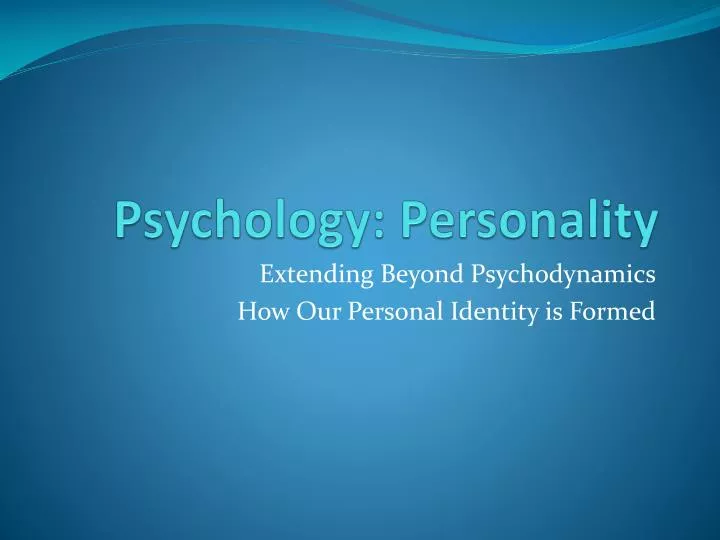 Psychology: Personality

Extending Beyond Psychodynamics
How Our Personal Identity is Formed